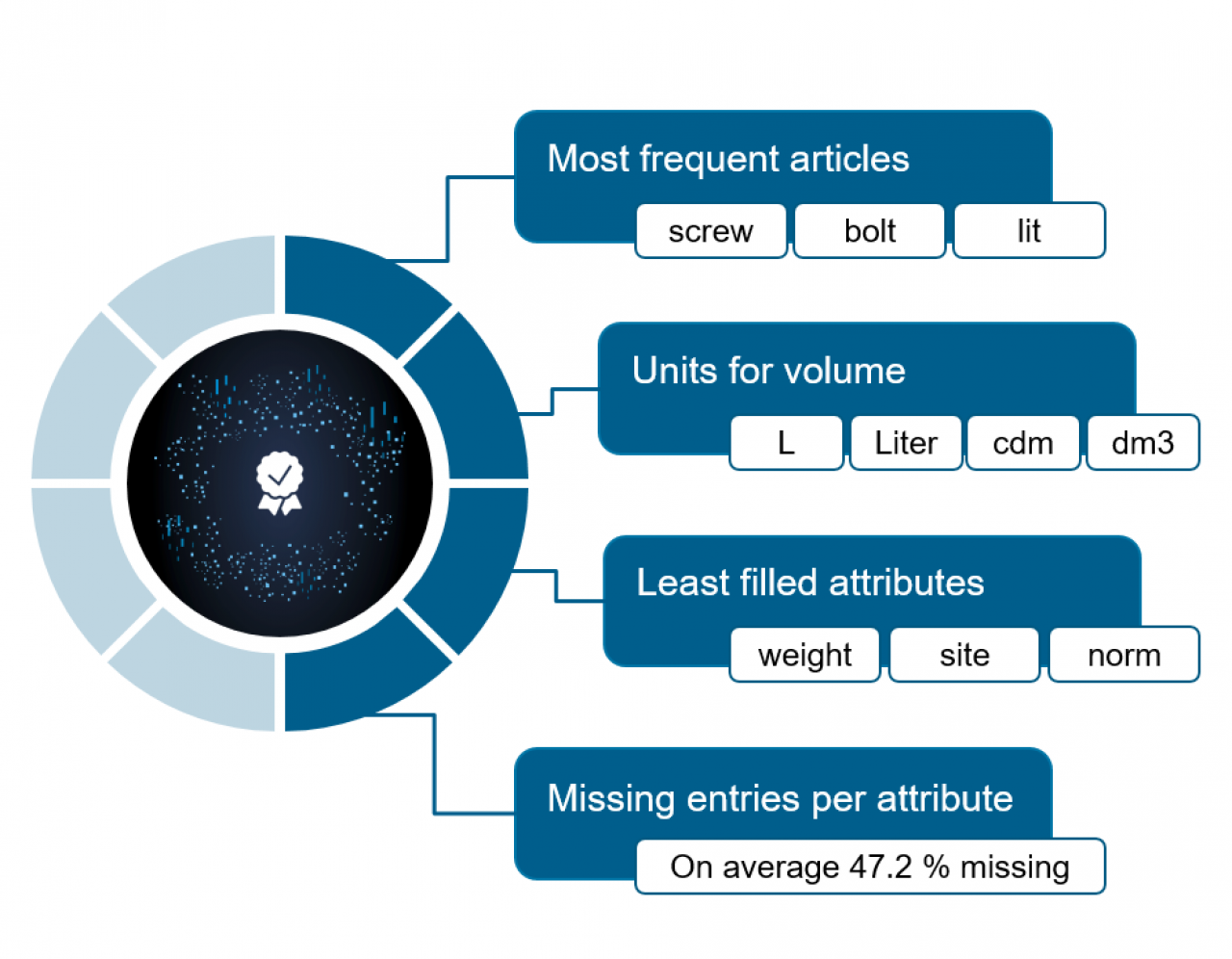 Most frequent articles

screw

bolt

lit

Units for volume

L

Liter

cdm

dm3

Least filled attributes

weight

site

norm

Missing entries per attribute

On average 47.2 % missing